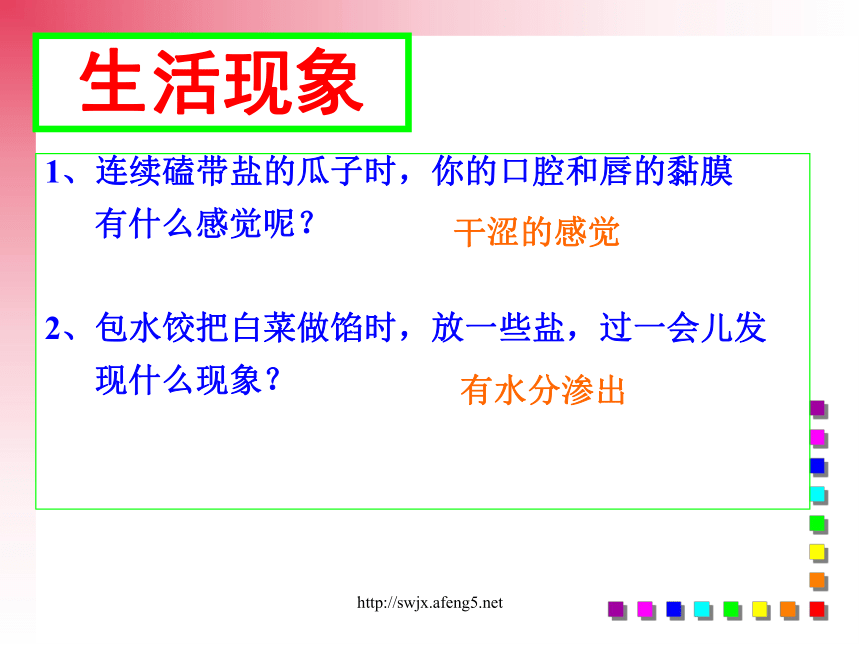 生活现象

1、连续磕带盐的瓜子时，你的口腔和唇的黏膜有什么感觉呢？

干涩的感觉

2、包水饺把白菜做馅时，放一些盐，过一会儿发现什么现象？

有水分渗出

http://swjx.afeng5.net